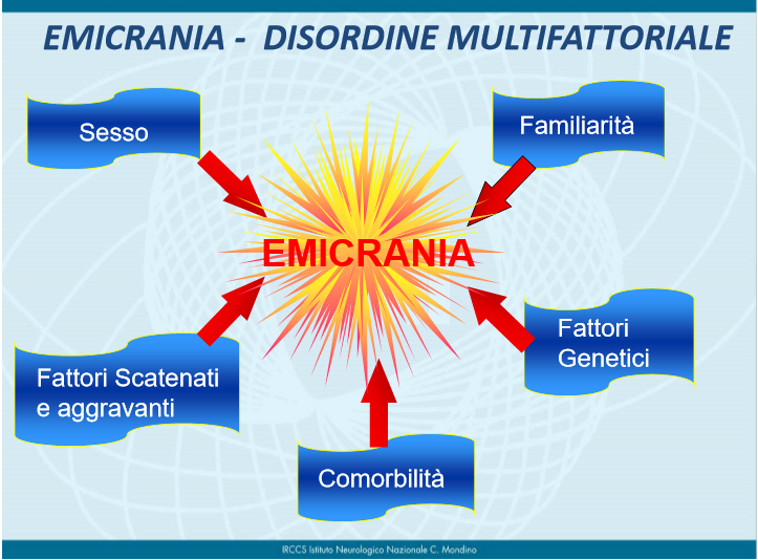 EMICRANIA - DISORDINE MULTIFATTORIALE

Sesso

Familiarità

EMICRANIA

Fattori Genetici

Fattori Scatenati e aggravanti

Comorbilità

IRCCS Istituto Neurologico Nazionale C. Mondino